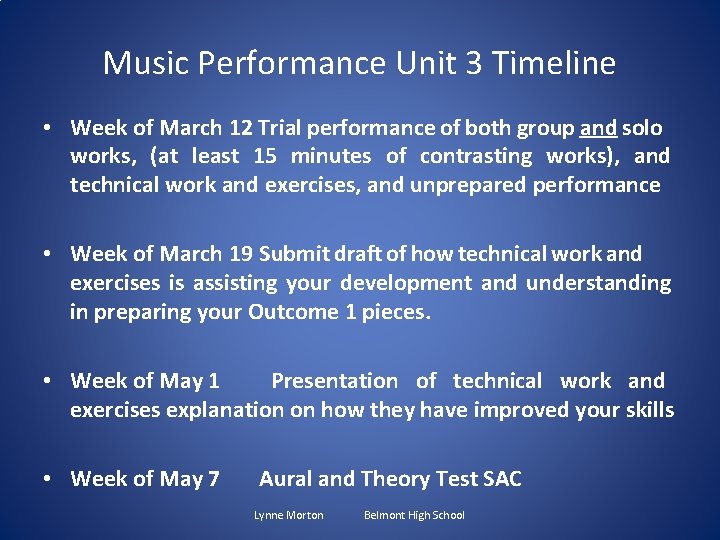 Music Performance Unit 3 Timeline

• Week of March 12 Trial performance of both group and solo works, (at least 15 minutes of contrasting works), and technical work and exercises, and unprepared performance

• Week of March 19 Submit draft of how technical work and exercises is assisting your development and understanding in preparing your Outcome 1 pieces.

• Week of May 1 Presentation of technical work and exercises explanation on how they have improved your skills

• Week of May 7 Aural and Theory Test SAC

Lynne Morton Belmont High School